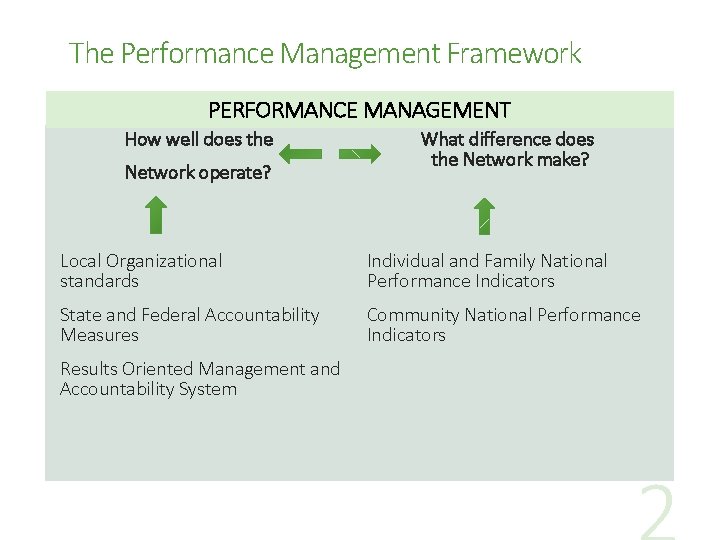 The Performance Management Framework

PERFORMANCE MANAGEMENT

How well does the Network operate?

What difference does the Network make?

Local Organizational standards

State and Federal Accountability Measures

Results Oriented Management and Accountability System

Individual and Family National Performance Indicators

Community National Performance Indicators

2